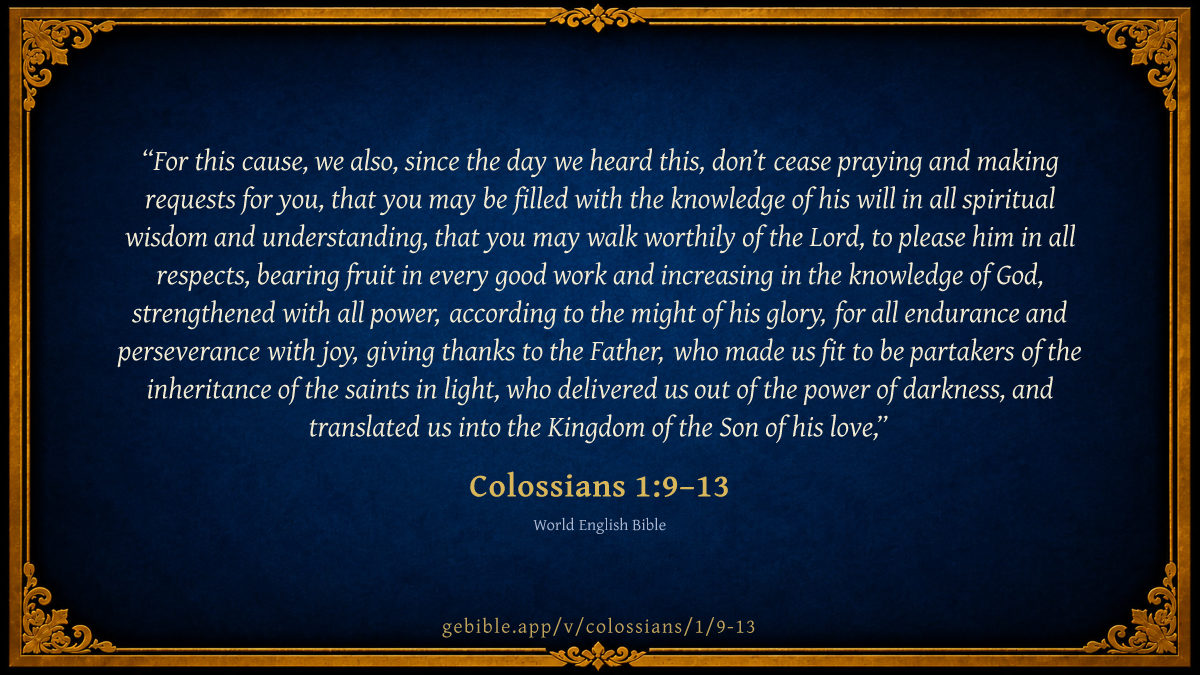 “For this cause, we also, since the day we heard this, don’t cease praying and making requests for you, that you may be filled with the knowledge of his will in all spiritual wisdom and understanding, that you may walk worthily of the Lord, to please him in all respects, bearing fruit in every good work and increasing in the knowledge of God, strengthened with all power, according to the might of his glory, for all endurance and perseverance with joy, giving thanks to the Father, who made us fit to be partakers of the inheritance of the saints in light, who delivered us out of the power of darkness, and translated us into the Kingdom of the Son of his love,”

Colossians 1:9–13

World English Bible

gebible.app/v/colossians/1/9-13